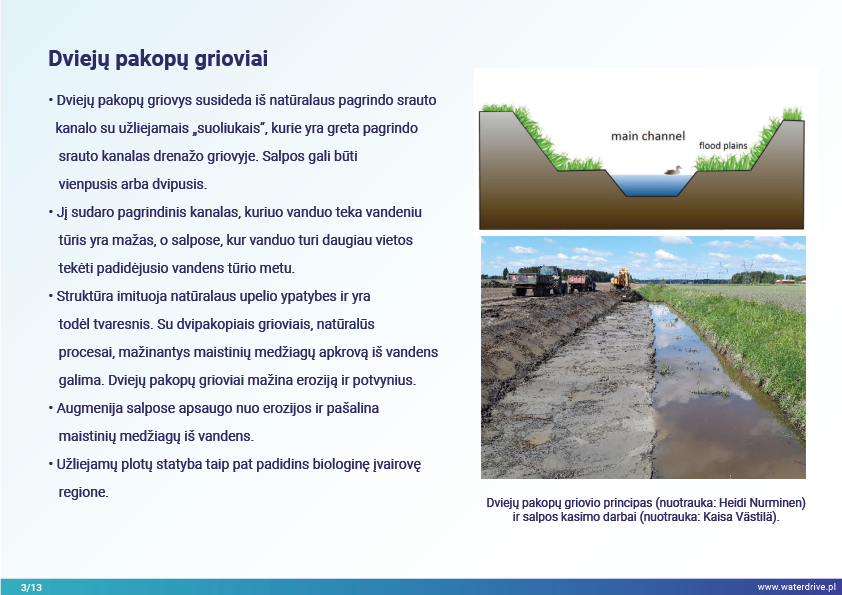 Dviejų pakopų grioviai

• Dviejų pakopų griovys susideda iš natūralaus pagrindo srauto kanalo su užliejamais „suoliukais", kurie yra greta pagrindo srauto kanalas drenažo griovyje. Salpos gali būti vienpusis arba dvipusis.

• Jį sudaro pagrindinis kanalas, kuriuo vanduo teka vandeniu tūris yra mažas, o salpose, kur vanduo turi daugiau vietos tekėti padidėjusio vandens tūrio metu.

• Struktūra imituoja natūralaus upelio ypatybes ir yra todėl tvaresnis. Su dvipakopiais grioviais, natūralūs procesai, mažinantys maistinių medžiagų apkrovą iš vandens galima. Dviejų pakopų grioviai mažina eroziją ir potvynius.

• Augmenija salpose apsaugo nuo erozijos ir pašalina maistinių medžiagų iš vandens.

• Užliejamų plotų statyba taip pat padidins biologinę įvairovę regione.

main channel

flood plains

Dviejų pakopų griovio principas (nuotrauka: Heidi Nurminen) ir salpos kasimo darbai (nuotrauka: Kaisa Västilä).

3/13

www.waterdrive.pl